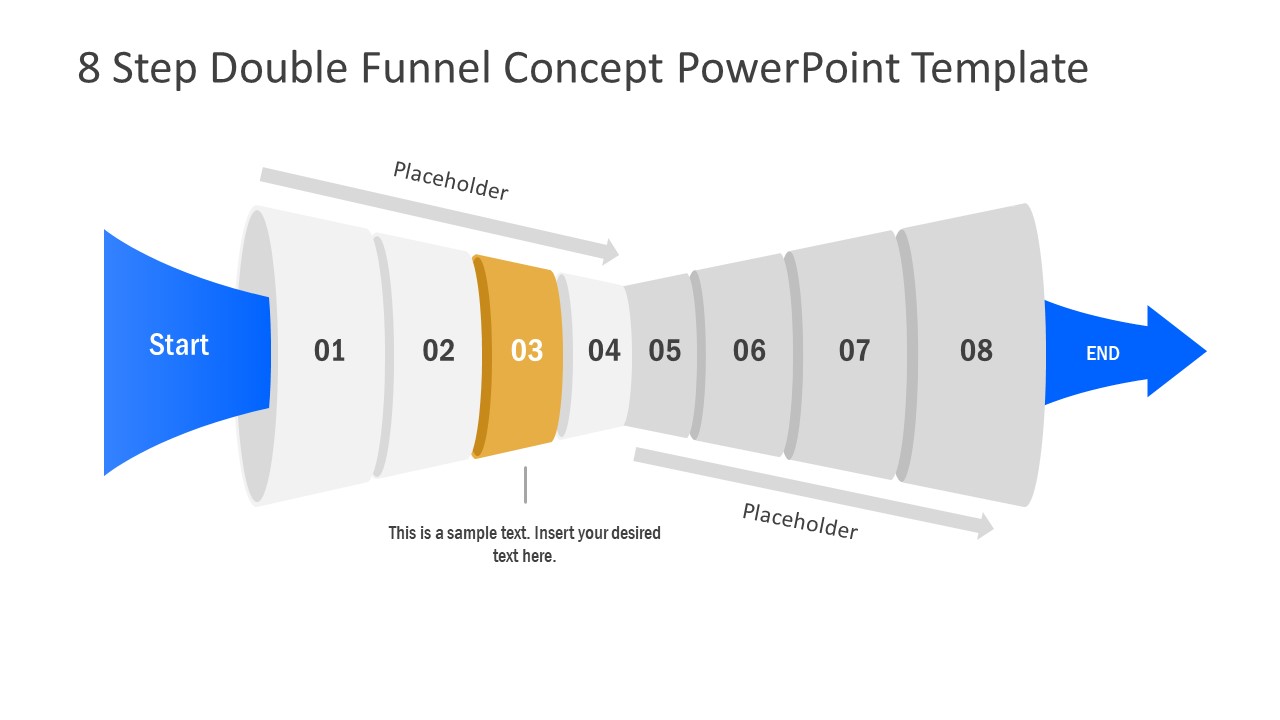 8 Step Double Funnel Concept PowerPoint Template

Placeholder

Start

01

02

03

04

05

06

07

08

END

This is a sample text. Insert your desired text here.

Placeholder